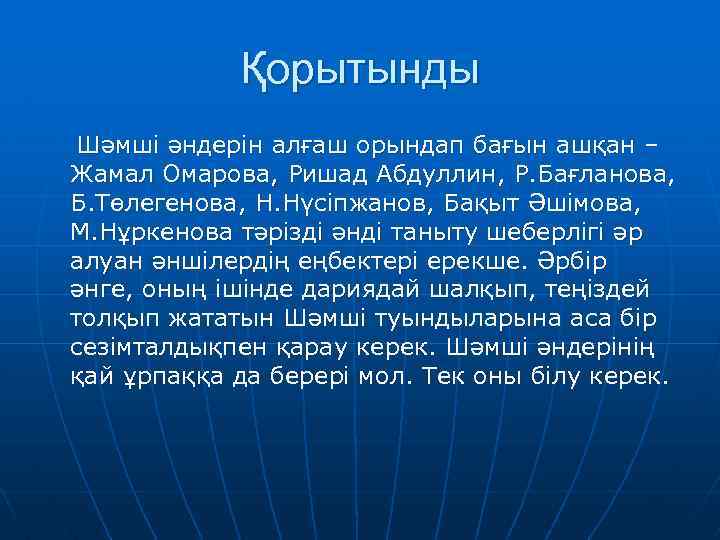 Қорытынды

Шәмші әндерін алғаш орындап бағын ашқан – Жамал Омарова, Ришад Абдуллин, Р.Бағланова, Б.Төлегенова, Н.Нүсіпжанов, Бақыт Әшімова, М.Нұркенова тәрізді әнді таныту шеберлігі әр алуан әншілердің еңбектері ерекше. Әрбір әнге, оның ішінде дариядай шалқып, теңіздей толқып жататын Шәмші туындыларына аса бір сезімталдықпен қарау керек. Шәмші әндерінің қай ұрпаққа да берері мол. Тек оны білу керек.